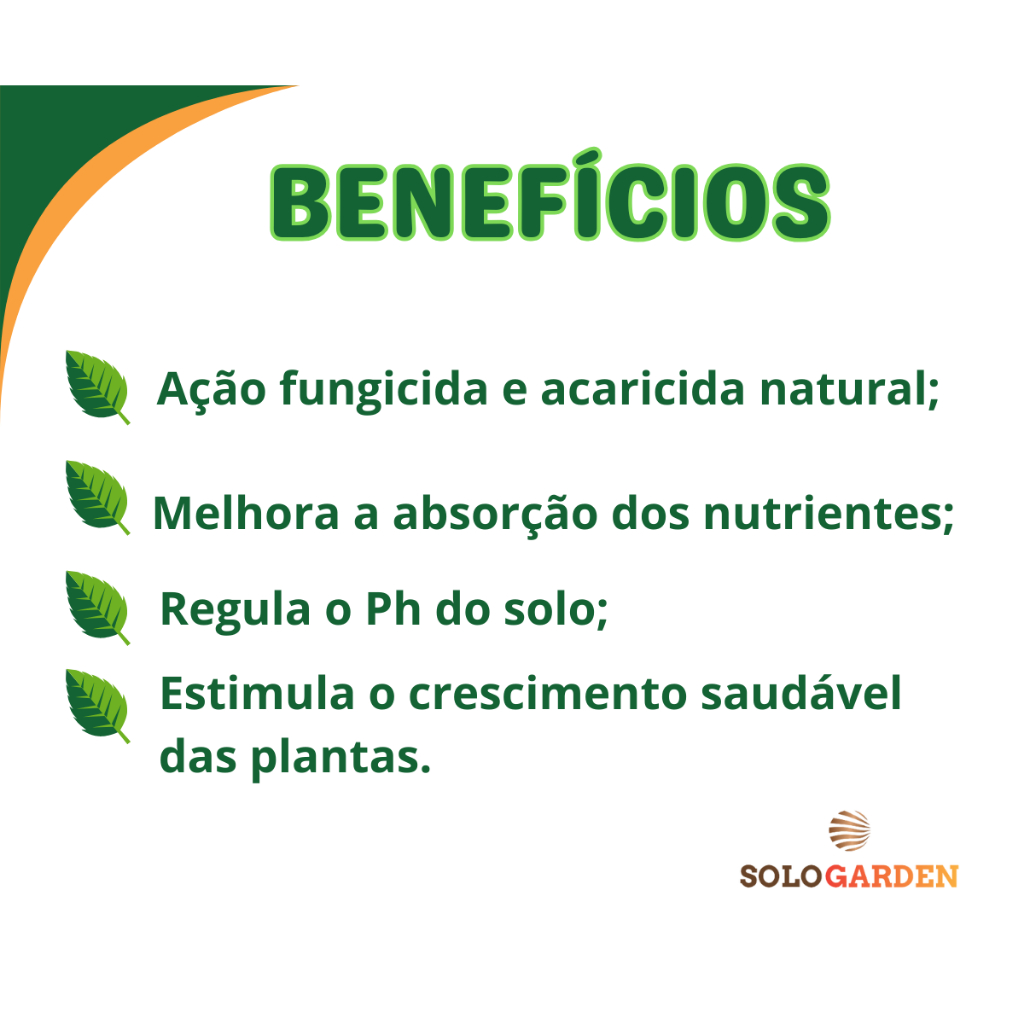 BENEFÍCIOS

Ação fungicida e acaricida natural;

Melhora a absorção dos nutrientes;

Regula o Ph do solo;

Estimula o crescimento saudável das plantas.

SOLOGARDEN